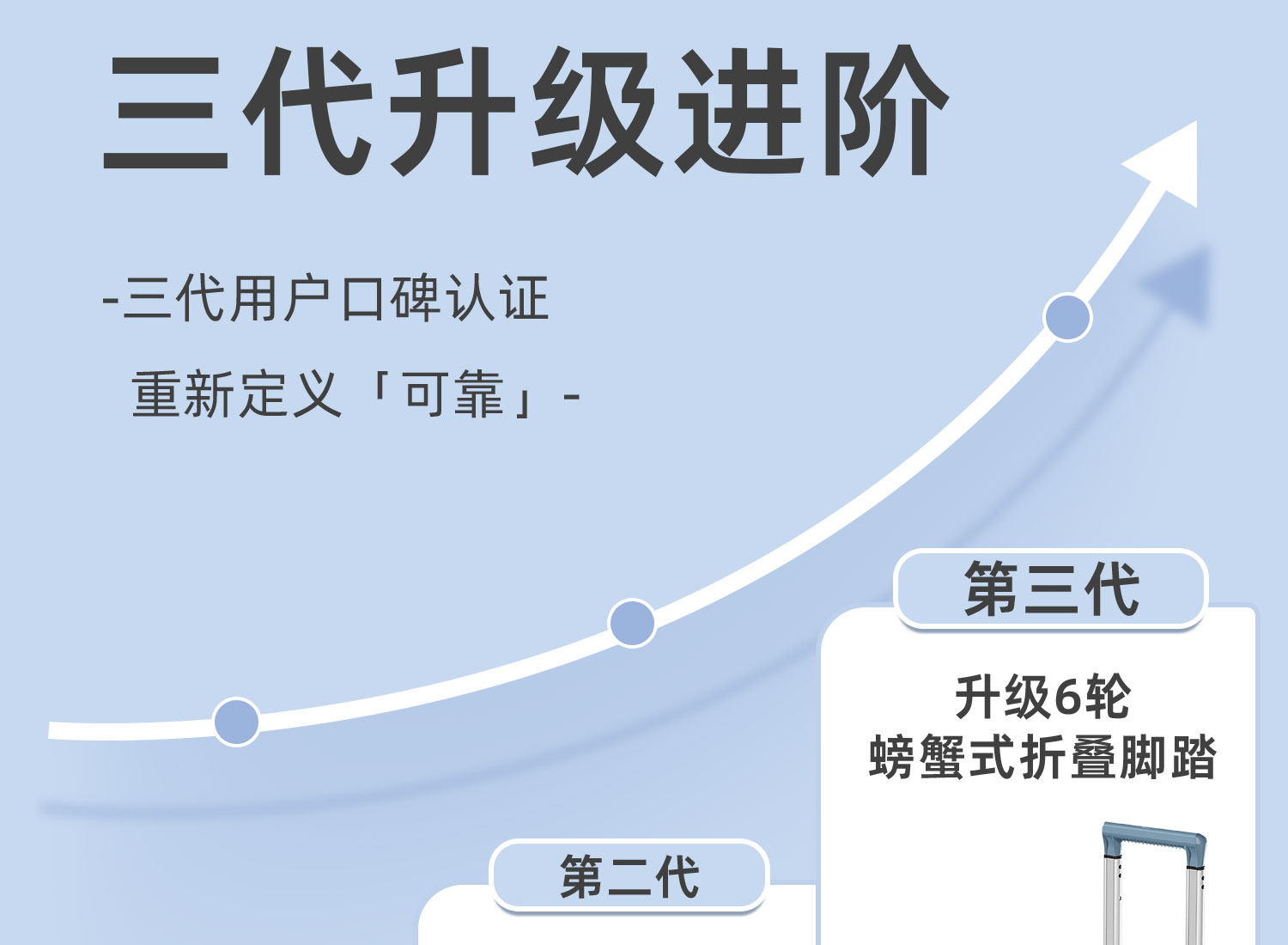 三代升级进阶

-三代用户口碑认证

重新定义「可靠」-

第三代

升级6轮
螃蟹式折叠脚踏

第二代